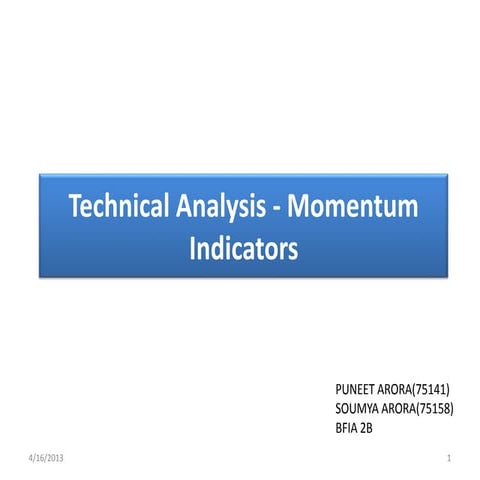 Technical Analysis - Momentum Indicators

PUNEET ARORA(75141)
SOUMYA ARORA(75158)
BFIA 2B

4/16/2013

1